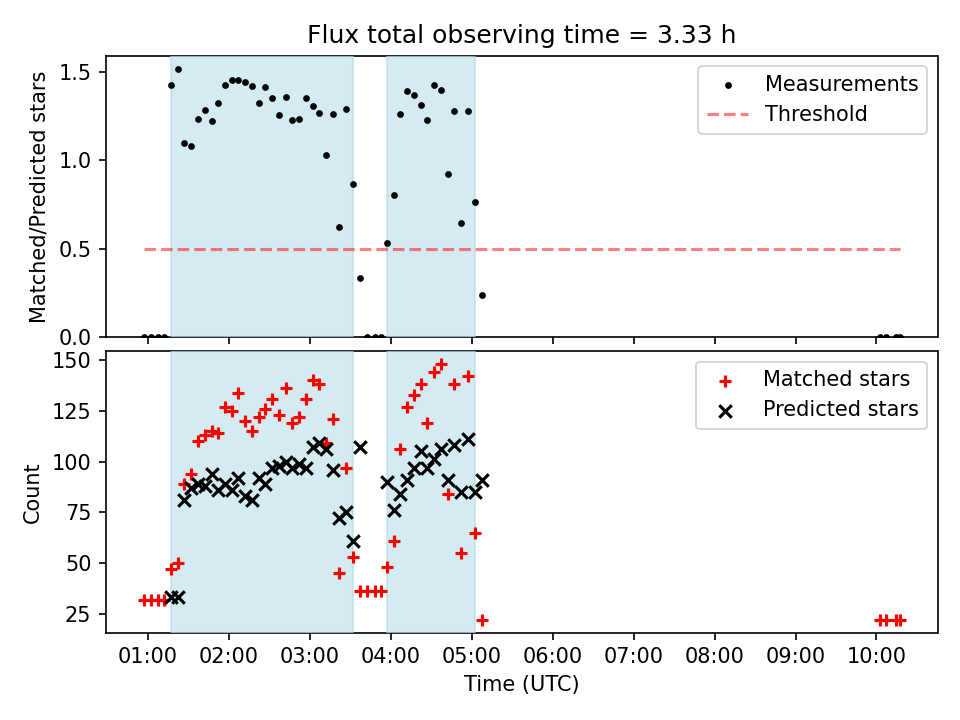 Flux total observing time = 3.33 h

Matched/Predicted stars

1.5
1.0
0.5
0.0

Measurements
Threshold

Count

150
125
100
75
50
25

Matched stars
Predicted stars

01:00 02:00 03:00 04:00 05:00 06:00 07:00 08:00 09:00 10:00

Time (UTC)